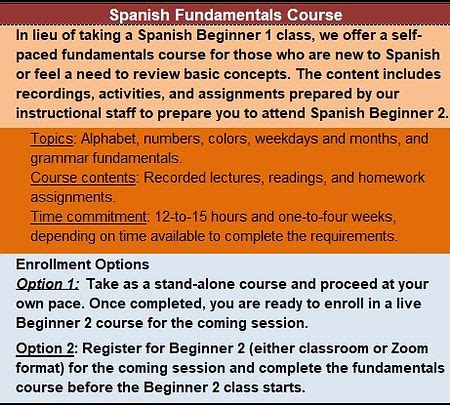 Spanish Fundamentals Course

In lieu of taking a Spanish Beginner 1 class, we offer a self-paced fundamentals course for those who are new to Spanish or feel a need to review basic concepts. The content includes recordings, activities, and assignments prepared by our instructional staff to prepare you to attend Spanish Beginner 2.

Topics: Alphabet, numbers, colors, weekdays and months, and grammar fundamentals.
Course contents: Recorded lectures, readings, and homework assignments.
Time commitment: 12-to-15 hours and one-to-four weeks, depending on time available to complete the requirements.

Enrollment Options
Option 1: Take as a stand-alone course and proceed at your own pace. Once completed, you are ready to enroll in a live Beginner 2 course for the coming session.

Option 2: Register for Beginner 2 (either classroom or Zoom format) for the coming session and complete the fundamentals course before the Beginner 2 class starts.